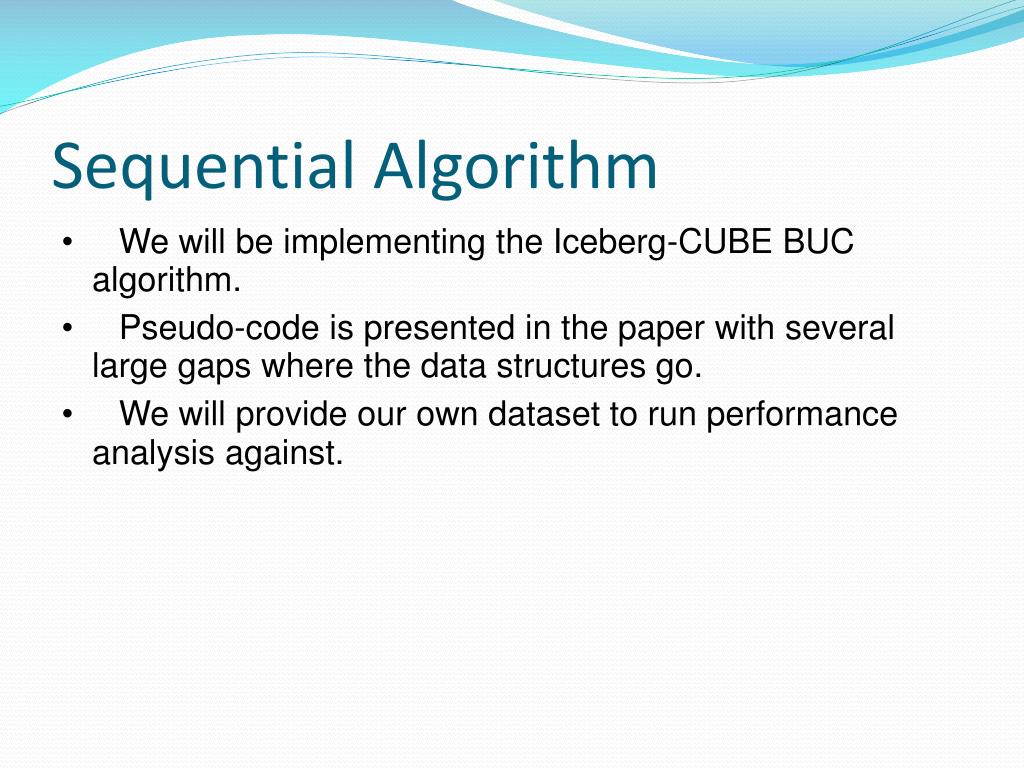 Sequential Algorithm

• We will be implementing the Iceberg-CUBE BUC algorithm.
• Pseudo-code is presented in the paper with several large gaps where the data structures go.
• We will provide our own dataset to run performance analysis against.